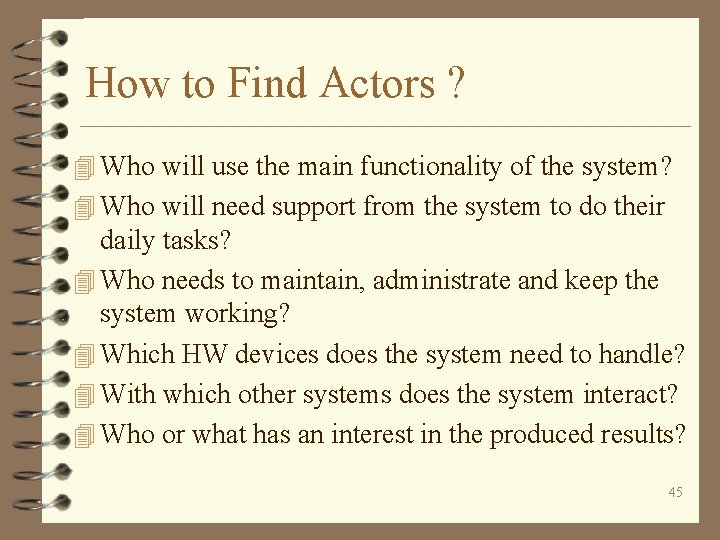 How to Find Actors ?

Who will use the main functionality of the system?

Who will need support from the system to do their daily tasks?

Who needs to maintain, administrate and keep the system working?

Which HW devices does the system need to handle?

With which other systems does the system interact?

Who or what has an interest in the produced results?

45